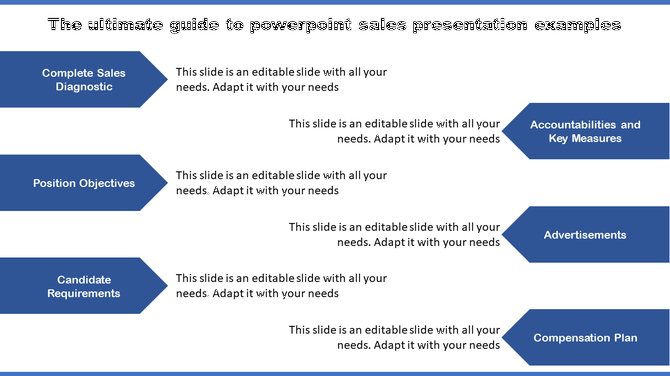 The ultimate guide to powerpoint sales presentation examples

Complete Sales Diagnostic

This slide is an editable slide with all your needs. Adapt it with your needs

This slide is an editable slide with all your needs. Adapt it with your needs

Accountabilities and Key Measures

Position Objectives

This slide is an editable slide with all your needs. Adapt it with your needs

This slide is an editable slide with all your needs. Adapt it with your needs

Advertisements

Candidate Requirements

This slide is an editable slide with all your needs. Adapt it with your needs

This slide is an editable slide with all your needs. Adapt it with your needs

Compensation Plan